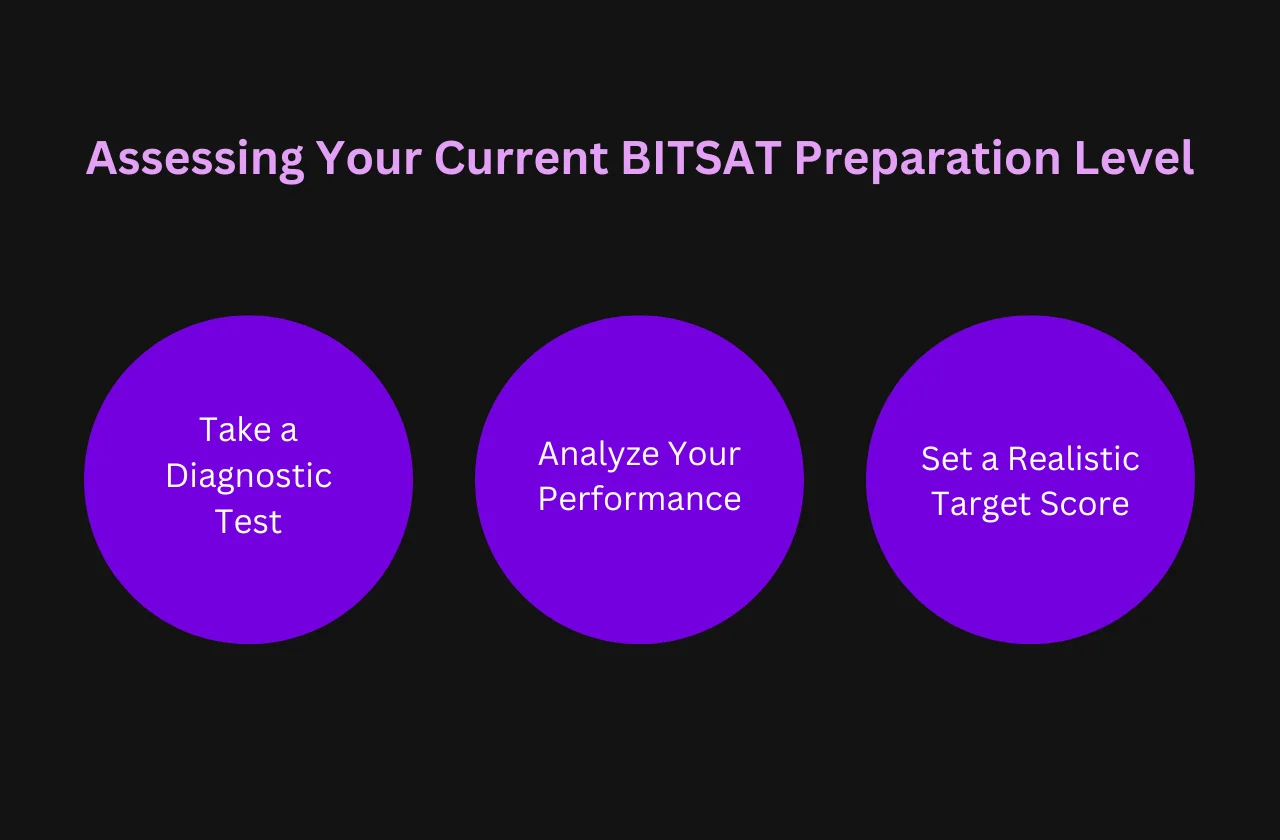 Assessing Your Current BITSAT Preparation Level

Take a Diagnostic Test

Analyze Your Performance

Set a Realistic Target Score